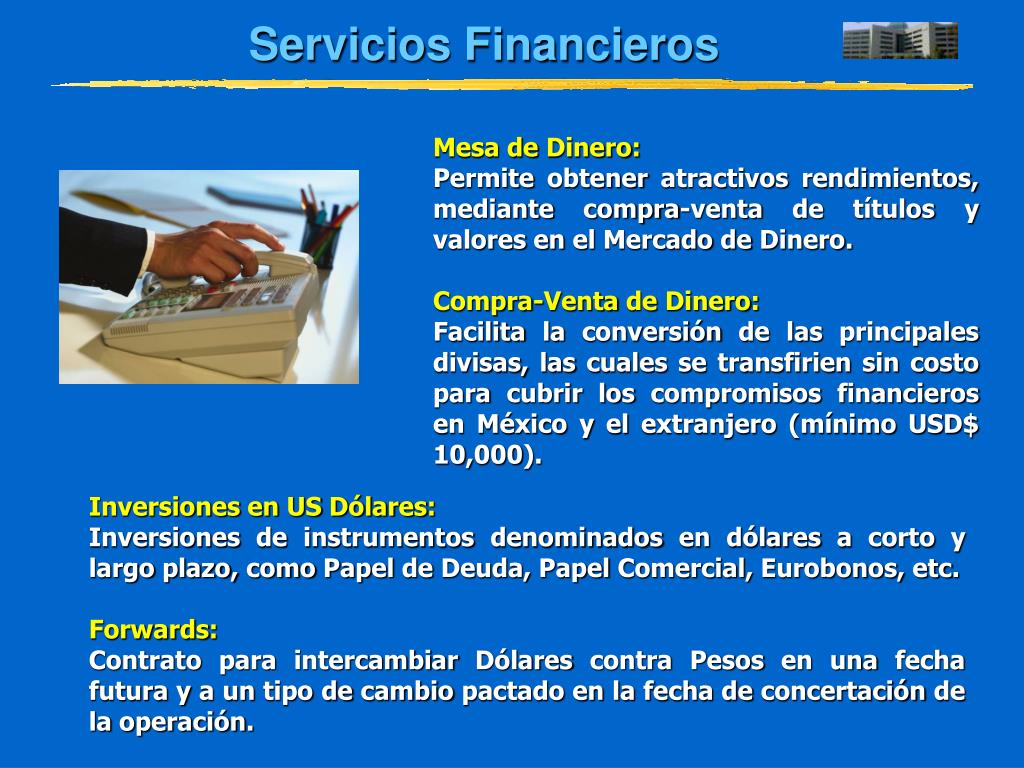 Servicios Financieros

Mesa de Dinero:
Permite obtener atractivos rendimientos, mediante compra-venta de títulos y valores en el Mercado de Dinero.

Compra-Venta de Dinero:
Facilita la conversión de las principales divisas, las cuales se transfirien sin costo para cubrir los compromisos financieros en México y el extranjero (mínimo USD$ 10,000).

Inversiones en US Dólares:
Inversiones de instrumentos denominados en dólares a corto y largo plazo, como Papel de Deuda, Papel Comercial, Eurobonos, etc.

Forwards:
Contrato para intercambiar Dólares contra Pesos en una fecha futura y a un tipo de cambio pactado en la fecha de concertación de la operación.